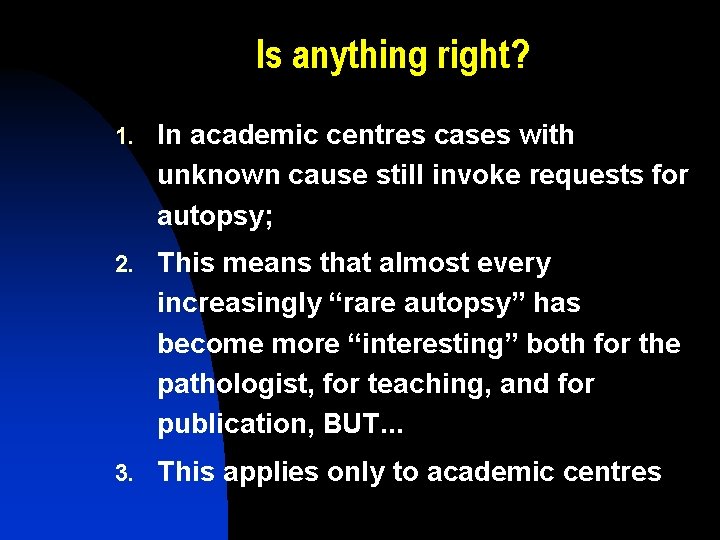 Is anything right?

1. In academic centres cases with unknown cause still invoke requests for autopsy;

2. This means that almost every increasingly “rare autopsy” has become more “interesting” both for the pathologist, for teaching, and for publication, BUT...

3. This applies only to academic centres